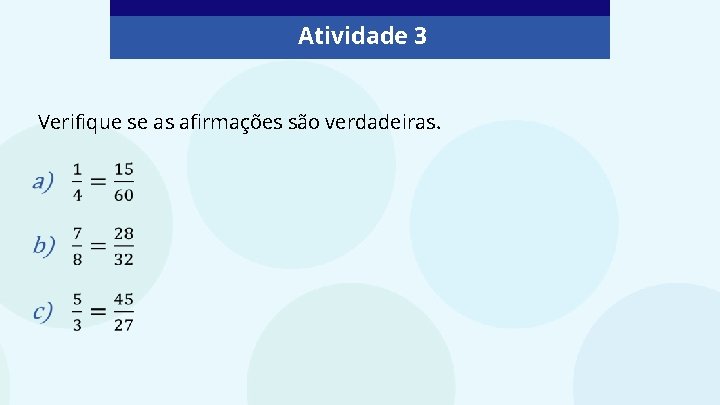 Atividade 3

Verifique se as afirmações são verdadeiras.

a) $\frac{1}{4} = \frac{15}{60}$

b) $\frac{7}{8} = \frac{28}{32}$

c) $\frac{5}{3} = \frac{45}{27}$